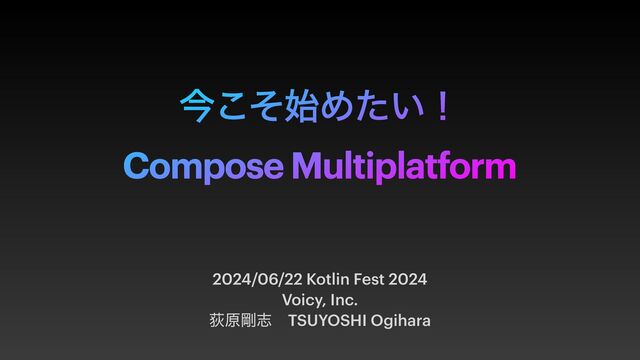 今こそ始めたい！
Compose Multiplatform

2024/06/22 Kotlin Fest 2024
Voicy, Inc.
荻原剛志　TSUYOSHI Ogihara